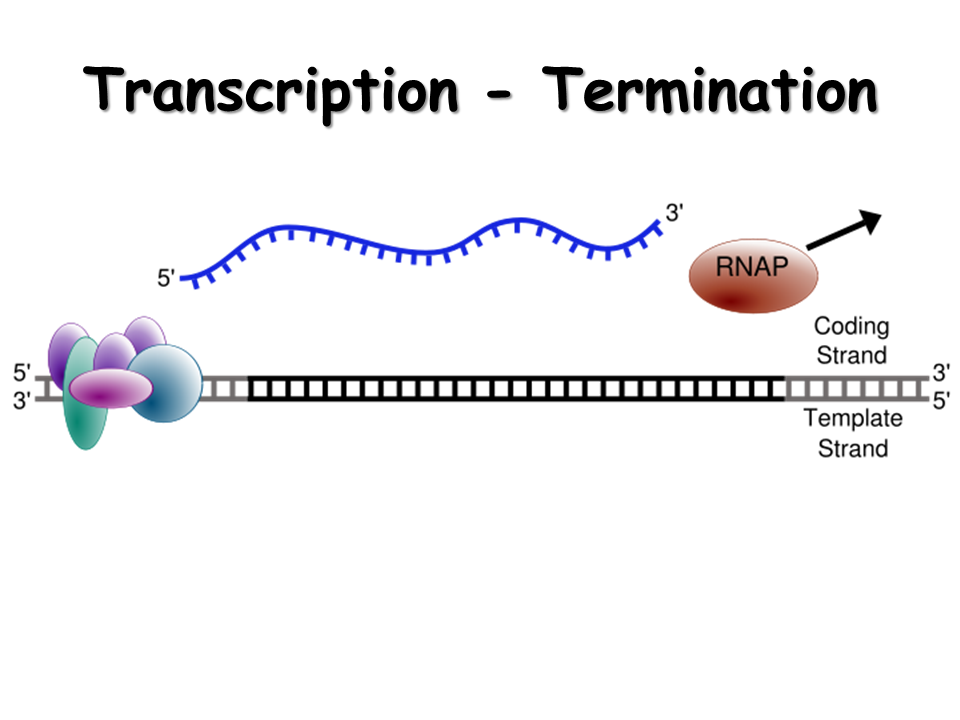 Transcription - Termination

5'
3'
RNAP
Coding Strand
5'
3'
3'
5'
Template Strand